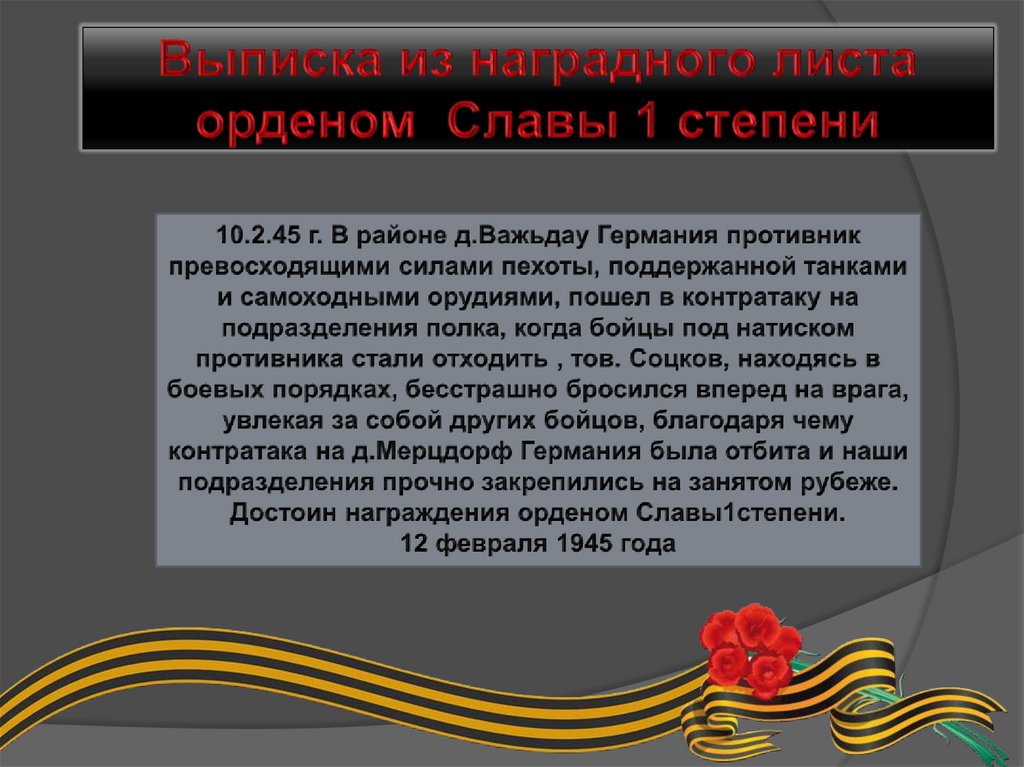 Выписка из наградного листа орденом Славы 1 степени

10.2.45 г. В районе д.Важьдау Германия противник превосходящими силами пехоты, поддержанной танками и самоходными орудиями, пошел в контратаку на подразделения полка, когда бойцы под натиском противника стали отходить , тов. Соцков, находясь в боевых порядках, бесстрашно бросился вперед на врага, увлекая за собой других бойцов, благодаря чему контратака на д.Мерцдорф Германия была отбита и наши подразделения прочно закрепились на занятом рубеже. Достоин награждения орденом Славы1степени.
12 февраля 1945 года